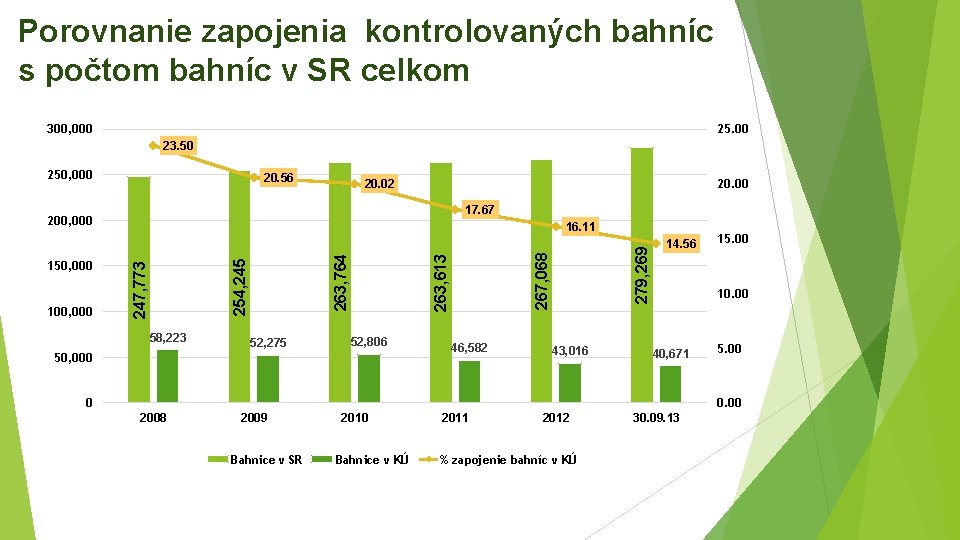 Porovnanie zapojenia kontrolovaných bahníc s počtom bahníc v SR celkom

300,000
250,000
200,000
150,000
100,000
50,000
0

25.00
20.00
15.00
10.00
5.00
0.00

23.50
20.56
20.02
17.67
16.11
14.56

247,773
254,245
263,764
263,613
267,068
279,269

58,223
52,275
52,806
46,582
43,016
40,671

2008
2009
2010
2011
2012
30.09.13

Bahnice v SR
Bahnice v KÚ
% zapojenie bahníc v KÚ